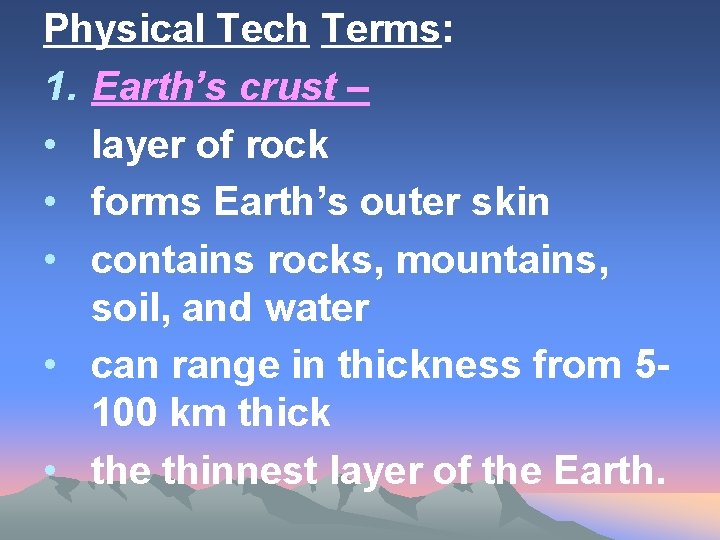 Physical Tech Terms:

1. Earth's crust –

• layer of rock
• forms Earth's outer skin
• contains rocks, mountains, soil, and water
• can range in thickness from 5-100 km thick
• the thinnest layer of the Earth.